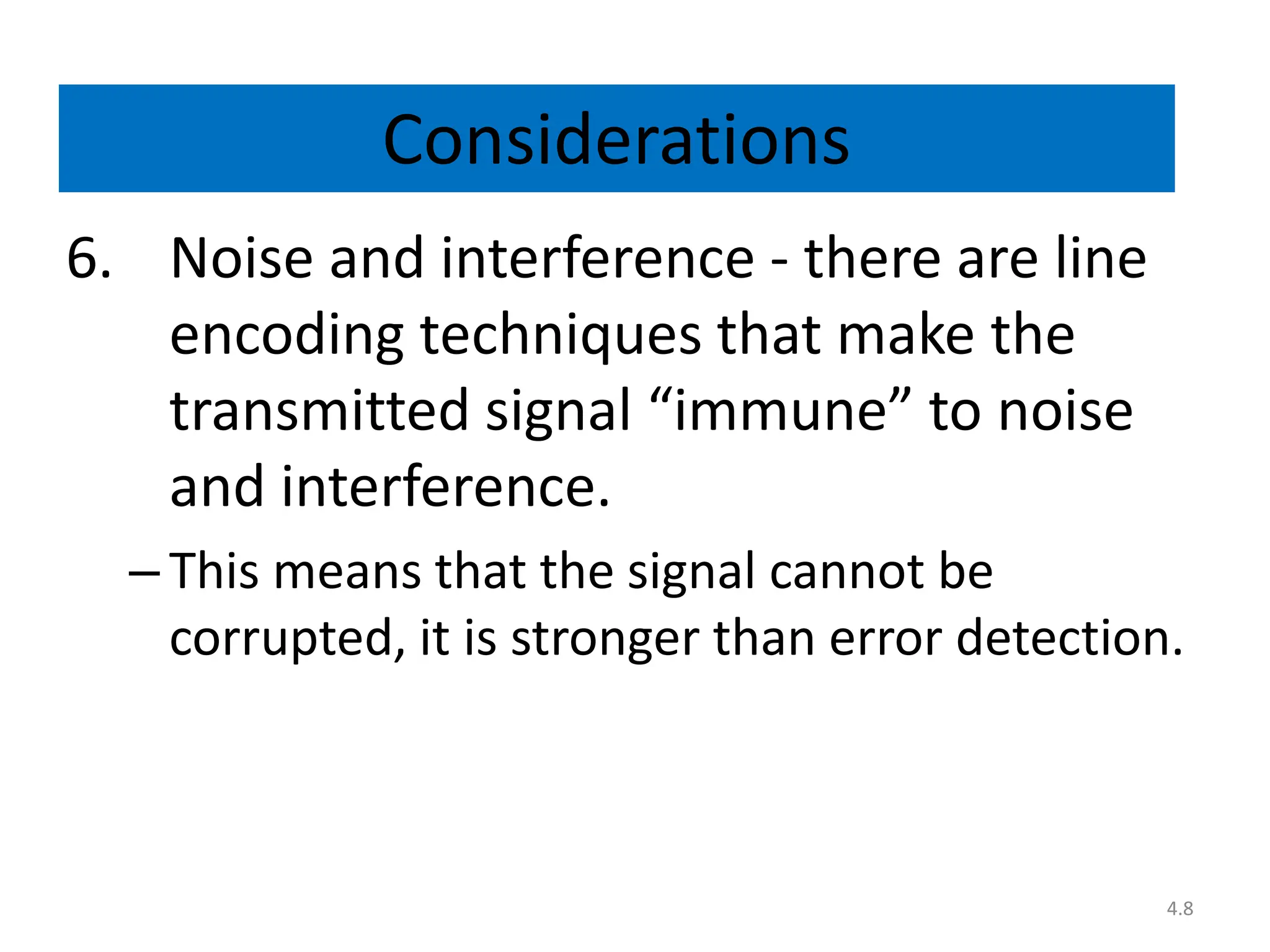 Considerations

6. Noise and interference - there are line encoding techniques that make the transmitted signal “immune” to noise and interference.

– This means that the signal cannot be corrupted, it is stronger than error detection.

4.8